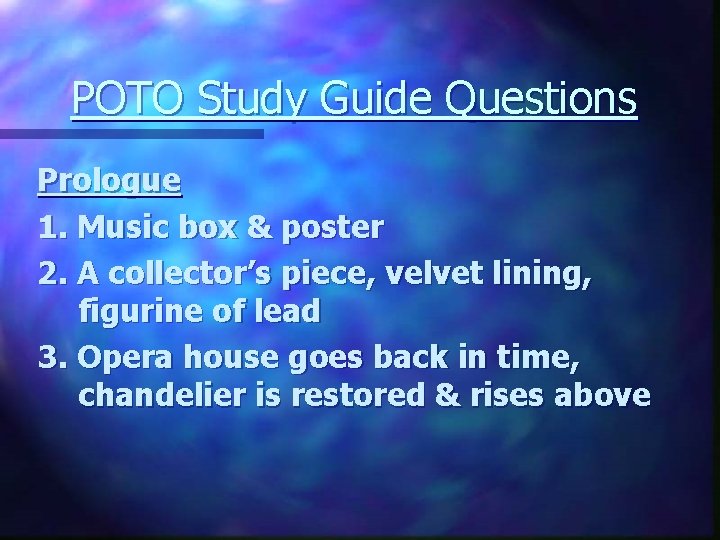 POTO Study Guide Questions

Prologue

1. Music box & poster
2. A collector's piece, velvet lining, figurine of lead
3. Opera house goes back in time, chandelier is restored & rises above